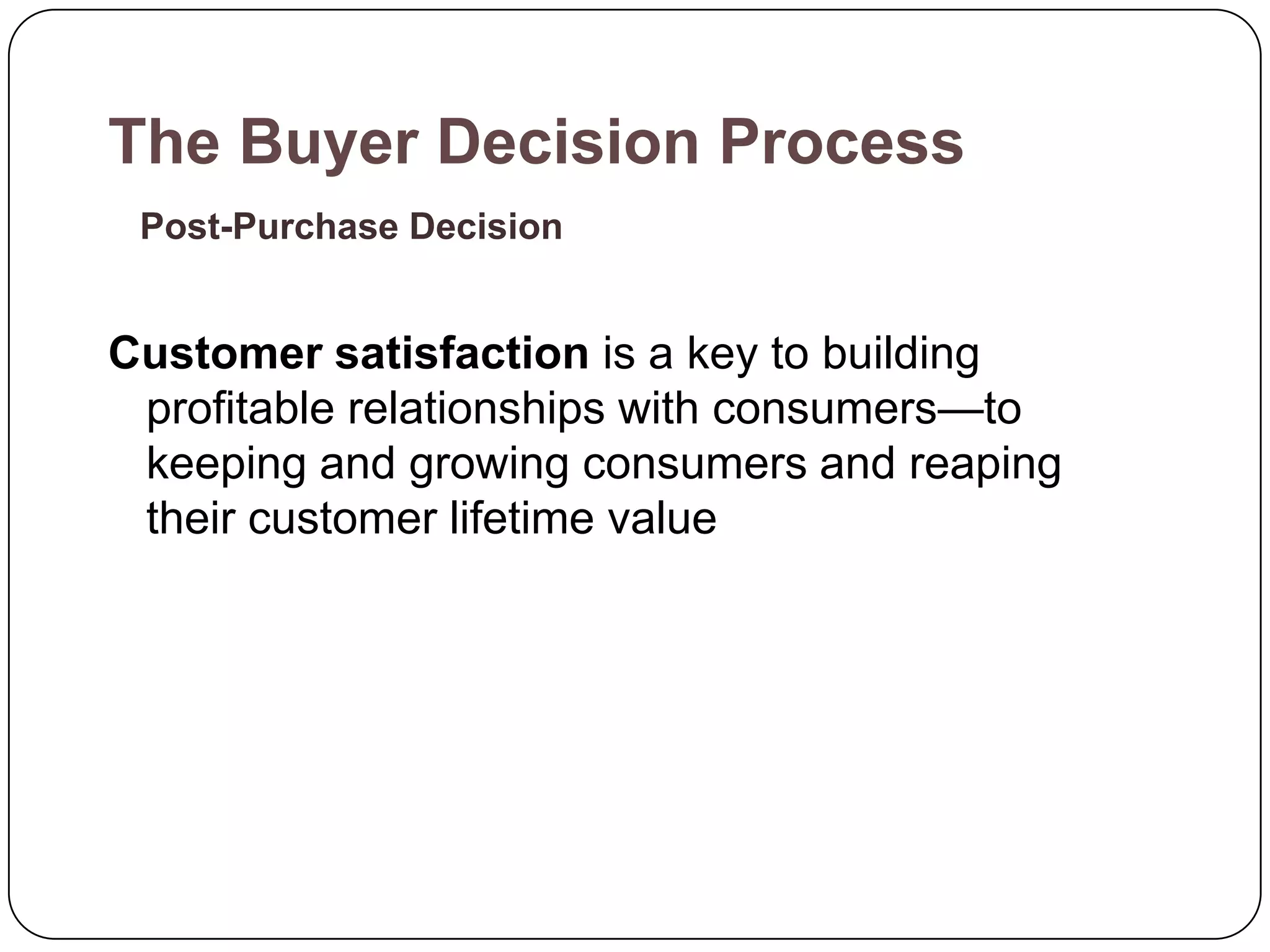 The Buyer Decision Process

Post-Purchase Decision

Customer satisfaction is a key to building profitable relationships with consumers—to keeping and growing consumers and reaping their customer lifetime value